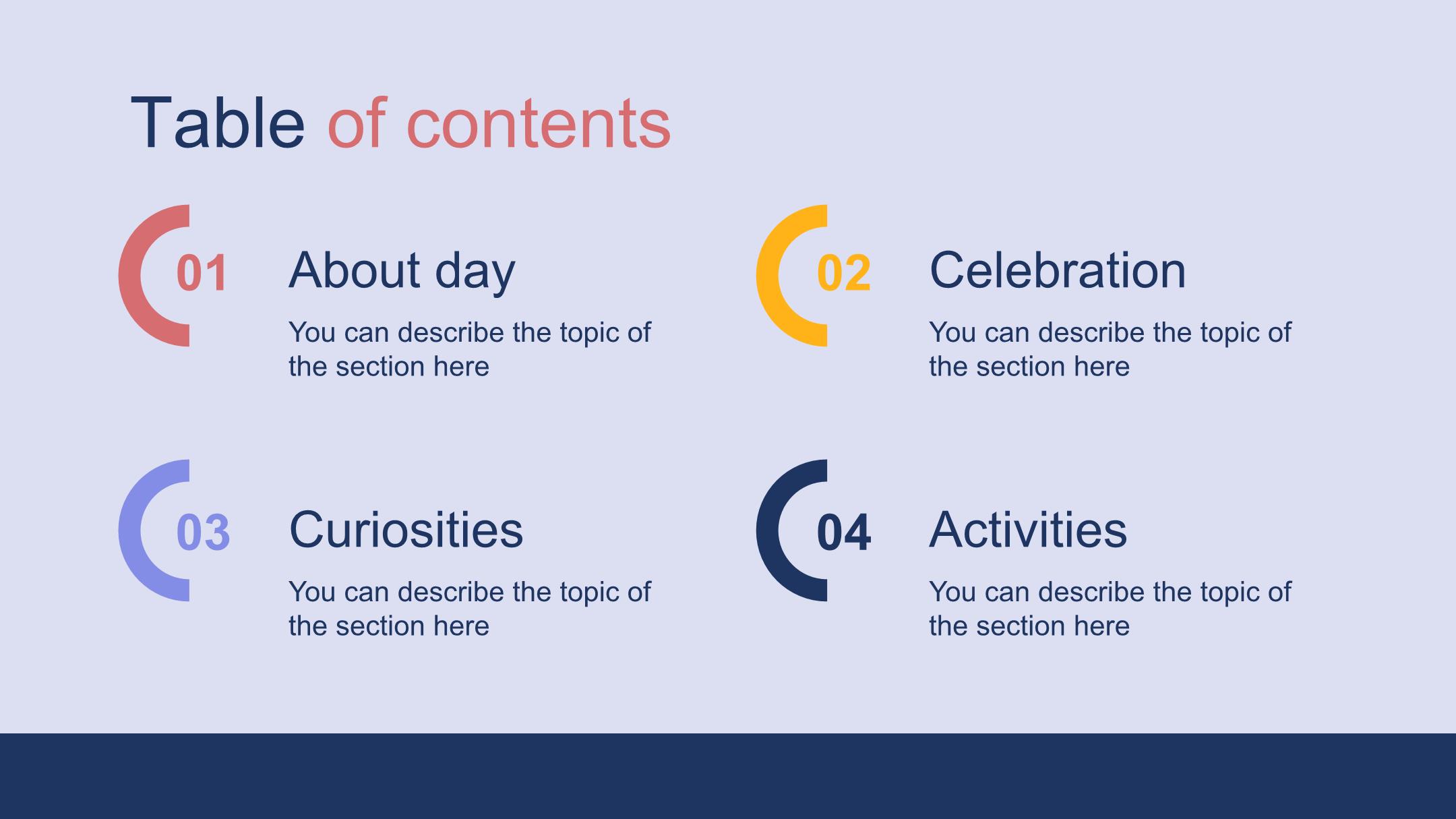 Table of contents

01

About day

You can describe the topic of the section here

02

Celebration

You can describe the topic of the section here

03

Curiosities

You can describe the topic of the section here

04

Activities

You can describe the topic of the section here